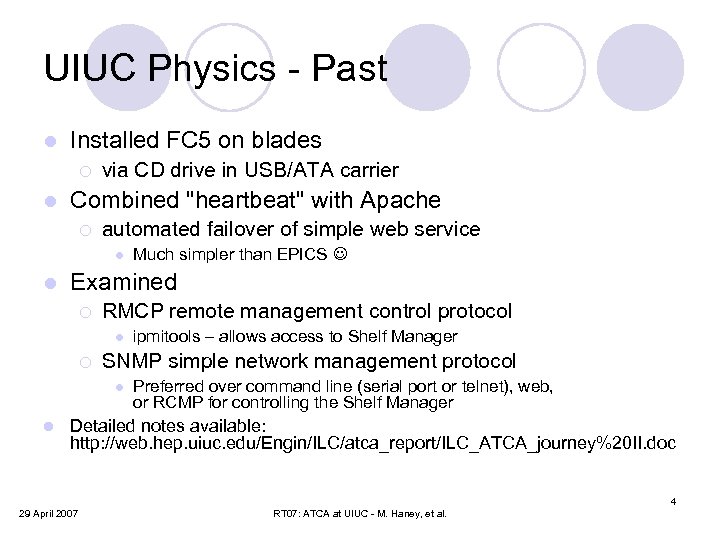 UIUC Physics - Past

Installed FC5 on blades

via CD drive in USB/ATA carrier

Combined "heartbeat" with Apache

automated failover of simple web service

Much simpler than EPICS ☺

Examined

RMCP remote management control protocol

ipmitools – allows access to Shelf Manager

SNMP simple network management protocol

Preferred over command line (serial port or telnet), web, or RCMP for controlling the Shelf Manager

Detailed notes available: http://web.hep.uiuc.edu/Engin/ILC/atca_report/ILC_ATCA_journey%20II.doc

4

29 April 2007

RT07: ATCA at UIUC - M. Haney, et al.